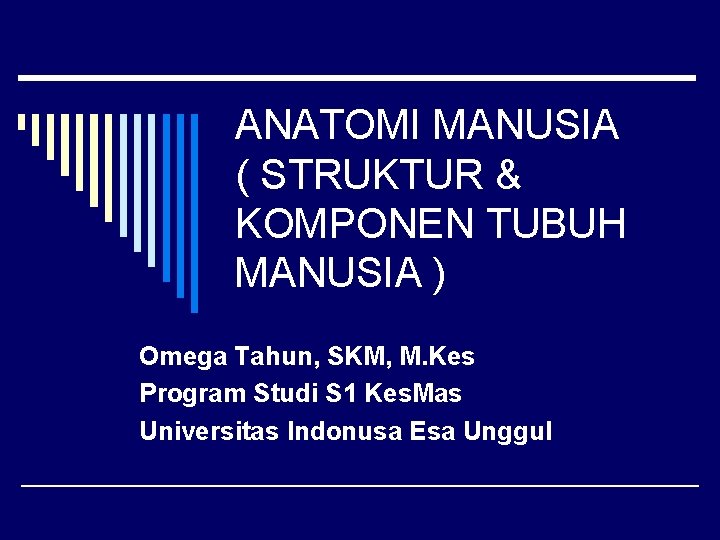 ANATOMI MANUSIA ( STRUKTUR & KOMPONEN TUBUH MANUSIA )

Omega Tahun, SKM, M.Kes
Program Studi S1 KesMas
Universitas Indonusa Esa Unggul